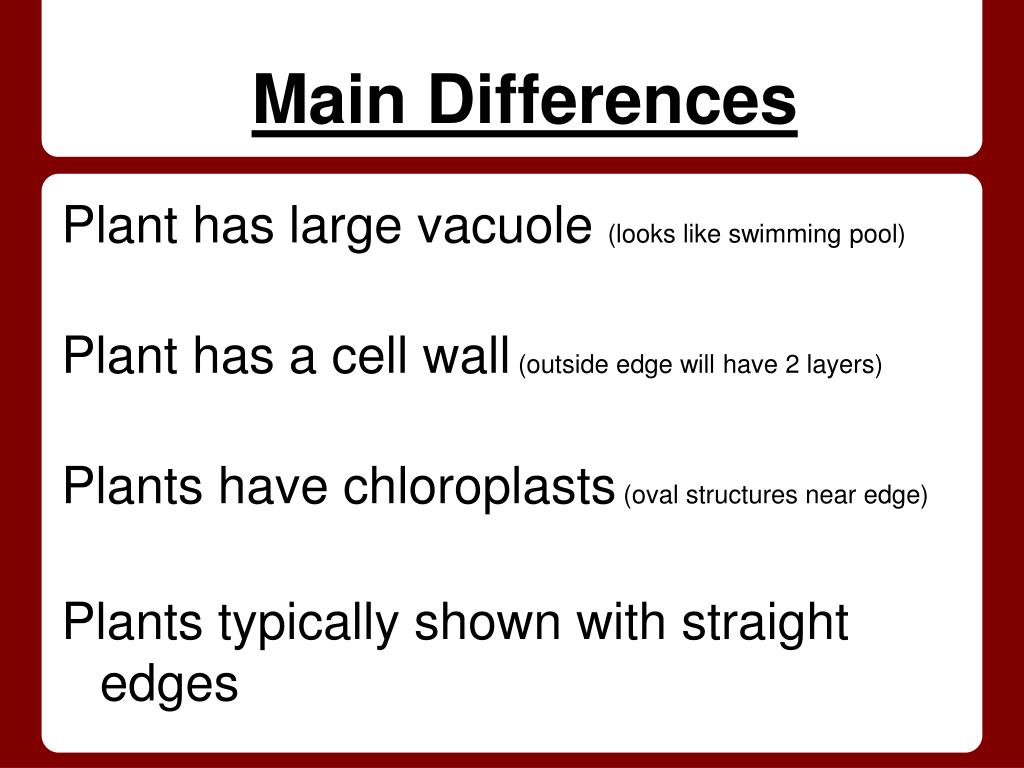 Main Differences

Plant has large vacuole (looks like swimming pool)

Plant has a cell wall (outside edge will have 2 layers)

Plants have chloroplasts (oval structures near edge)

Plants typically shown with straight edges